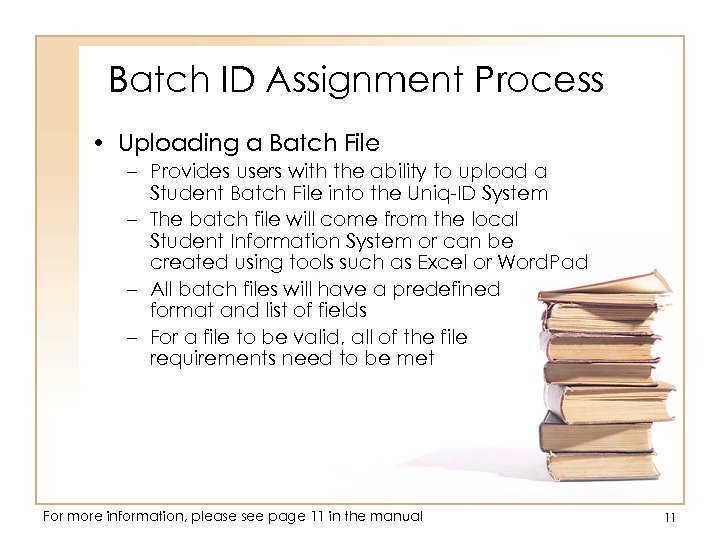 Batch ID Assignment Process

• Uploading a Batch File
– Provides users with the ability to upload a Student Batch File into the Uniq-ID System
– The batch file will come from the local Student Information System or can be created using tools such as Excel or WordPad
– All batch files will have a predefined format and list of fields
– For a file to be valid, all of the file requirements need to be met

For more information, please see page 11 in the manual

11